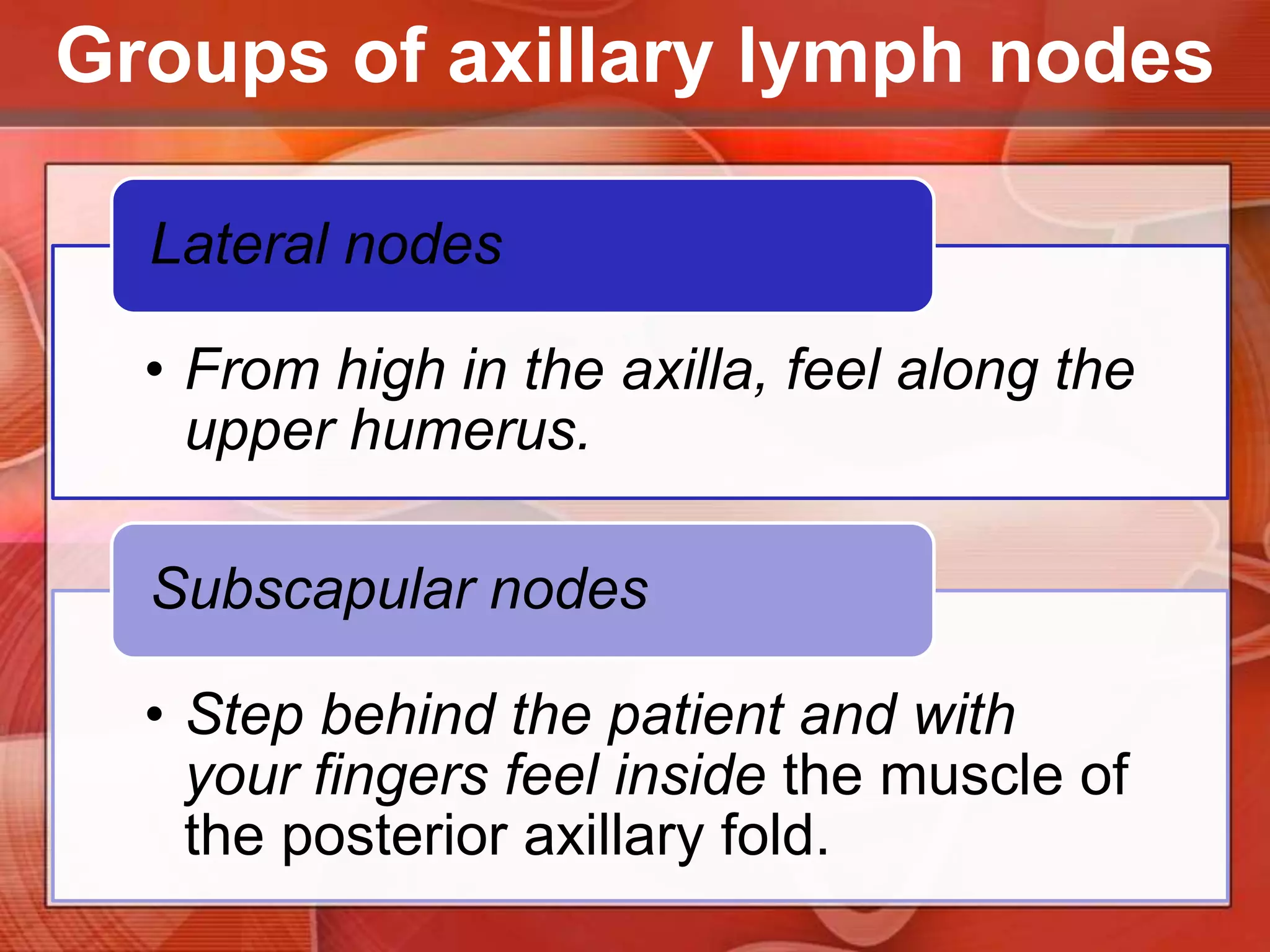 Groups of axillary lymph nodes

Lateral nodes

• From high in the axilla, feel along the upper humerus.

Subscapular nodes

• Step behind the patient and with your fingers feel inside the muscle of the posterior axillary fold.